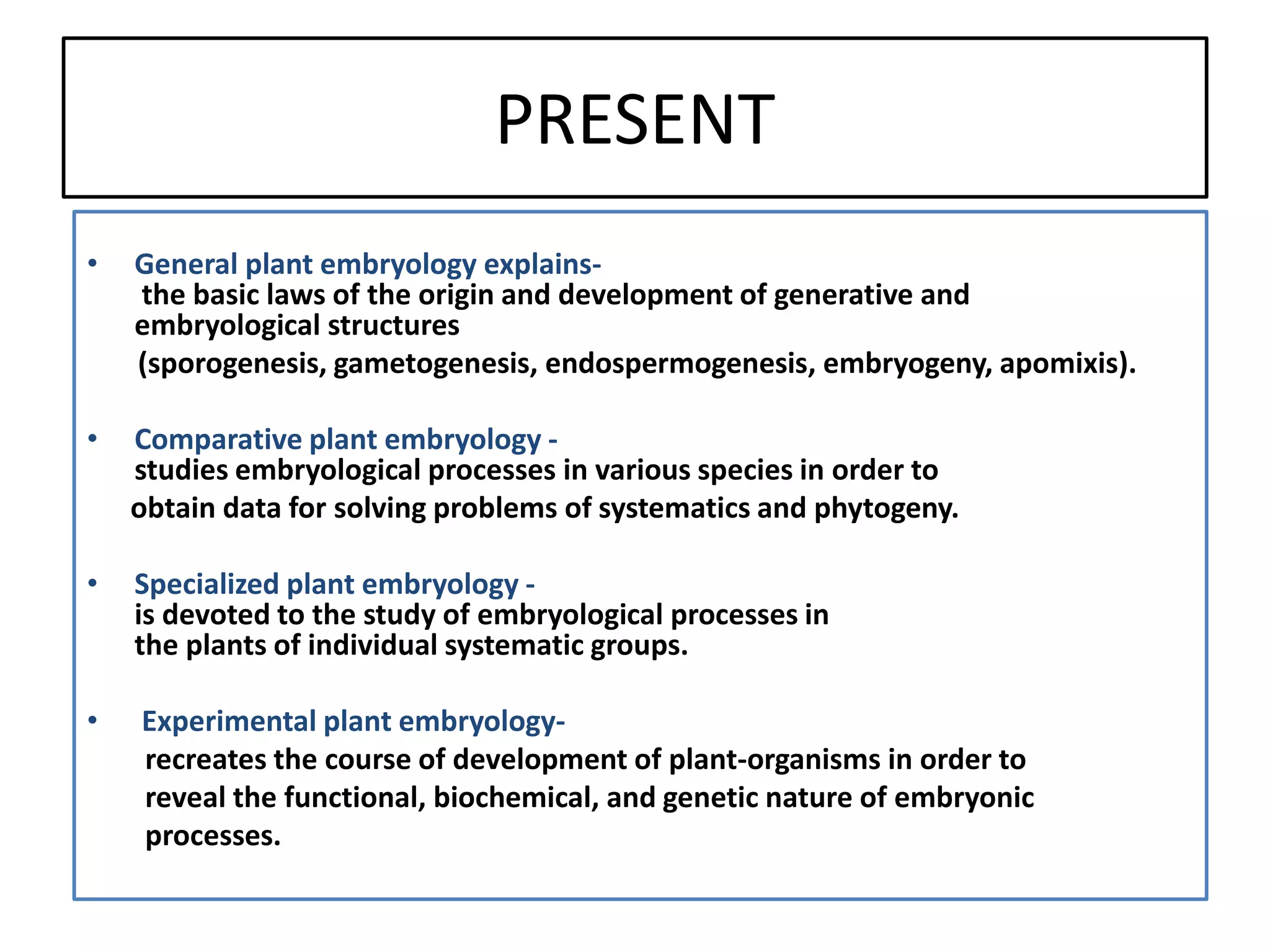 PRESENT

• General plant embryology explains-
the basic laws of the origin and development of generative and embryological structures
(sporogenesis, gametogenesis, endospermogenesis, embryogeny, apomixis).

• Comparative plant embryology -
studies embryological processes in various species in order to obtain data for solving problems of systematics and phytogeny.

• Specialized plant embryology -
is devoted to the study of embryological processes in the plants of individual systematic groups.

• Experimental plant embryology-
recreates the course of development of plant-organisms in order to reveal the functional, biochemical, and genetic nature of embryonic processes.